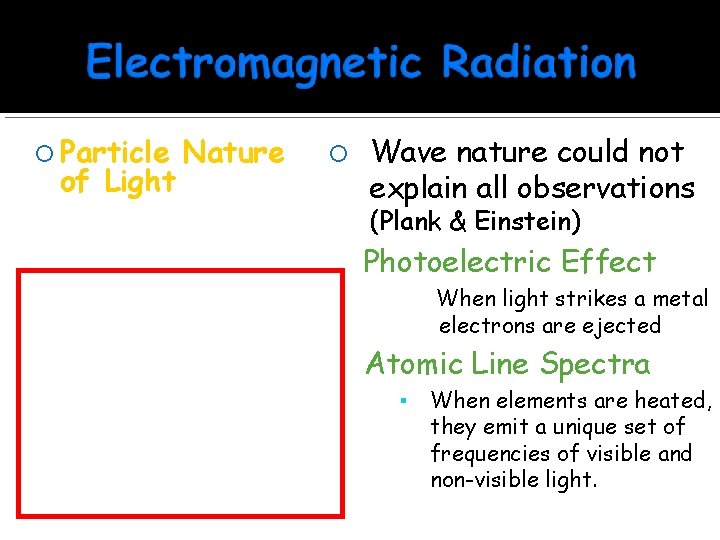 Electromagnetic Radiation

Particle Nature of Light

Wave nature could not explain all observations (Plank & Einstein)

Photoelectric Effect

When light strikes a metal electrons are ejected

Atomic Line Spectra

When elements are heated, they emit a unique set of frequencies of visible and non-visible light.